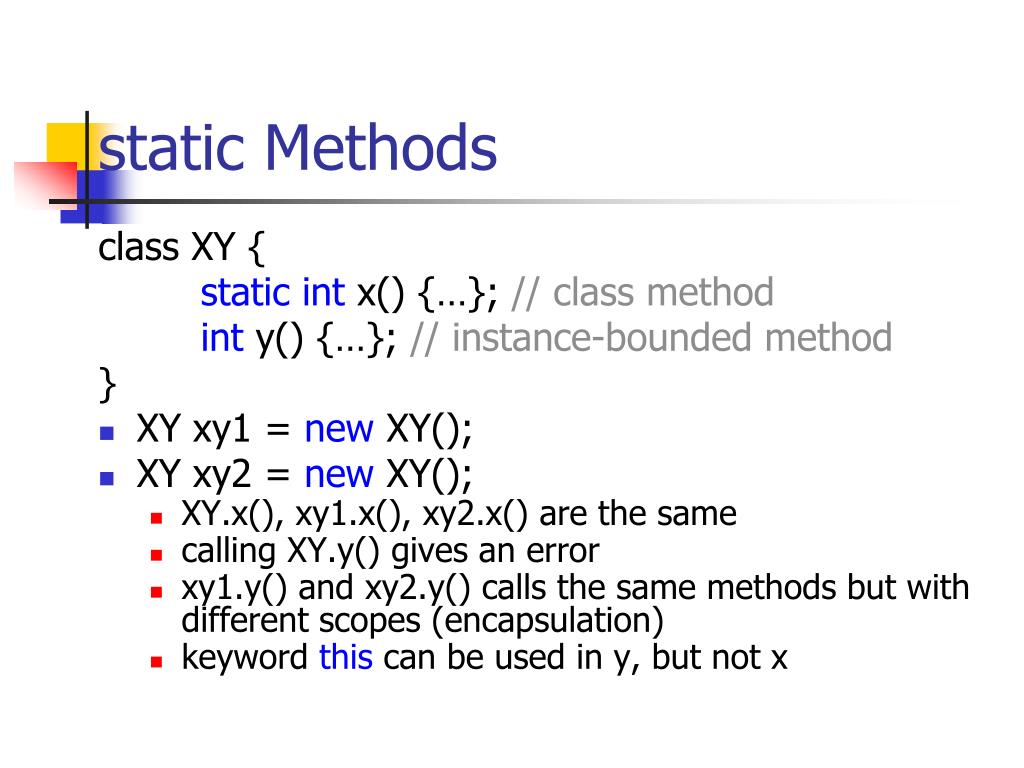 static Methods

class XY {
static int x() {…}; // class method
int y() {…}; // instance-bounded method
}

- XY xy1 = new XY();
- XY xy2 = new XY();
  - XY.x(), xy1.x(), xy2.x() are the same
  - calling XY.y() gives an error
  - xy1.y() and xy2.y() calls the same methods but with different scopes (encapsulation)
  - keyword this can be used in y, but not x